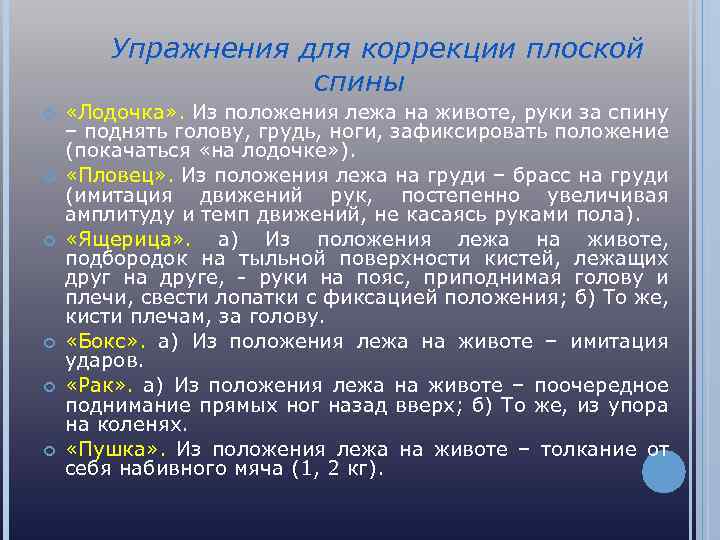 Упражнения для коррекции плоской спины

«Лодочка». Из положения лежа на животе, руки за спину – поднять голову, грудь, ноги, зафиксировать положение (покачаться «на лодочке»).

«Пловец». Из положения лежа на груди – брасс на груди (имитация движений рук, постепенно увеличивая амплитуду и темп движений, не касаясь руками пола).

«Ящерица». а) Из положения лежа на животе, подбородок на тыльной поверхности кистей, лежащих друг на друге, - руки на пояс, приподнимая голову и плечи, свести лопатки с фиксацией положения; б) То же, кисти плечам, за голову.

«Бокс». а) Из положения лежа на животе – имитация ударов.

«Рак». а) Из положения лежа на животе – поочередное поднимание прямых ног назад вверх; б) То же, из упора на коленях.

«Пушка». Из положения лежа на животе – толкание от себя набивного мяча (1, 2 кг).